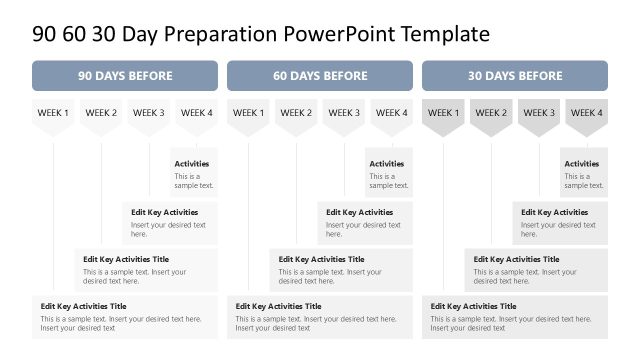 90 60 30 Day Preparation PowerPoint Template

90 DAYS BEFORE

WEEK 1 WEEK 2 WEEK 3 WEEK 4

Activities
This is a sample text.

Edit Key Activities
Insert your desired text here.

Edit Key Activities Title
This is a sample text. Insert your desired text here.

Edit Key Activities Title
This is a sample text. Insert your desired text here. Insert your desired text

60 DAYS BEFORE

WEEK 1 WEEK 2 WEEK 3 WEEK 4

Activities
This is a sample text.

Edit Key Activities
Insert your desired text here.

Edit Key Activities Title
This is a sample text. Insert your desired text here.

Edit Key Activities Title
This is a sample text. Insert your desired text here. Insert your desired text

30 DAYS BEFORE

WEEK 1 WEEK 2 WEEK 3 WEEK 4

Activities
This is a sample text.

Edit Key Activities
Insert your desired text here.

Edit Key Activities Title
This is a sample text. Insert your desired text here.

Edit Key Activities Title
This is a sample text. Insert your desired text here. Insert your desired text